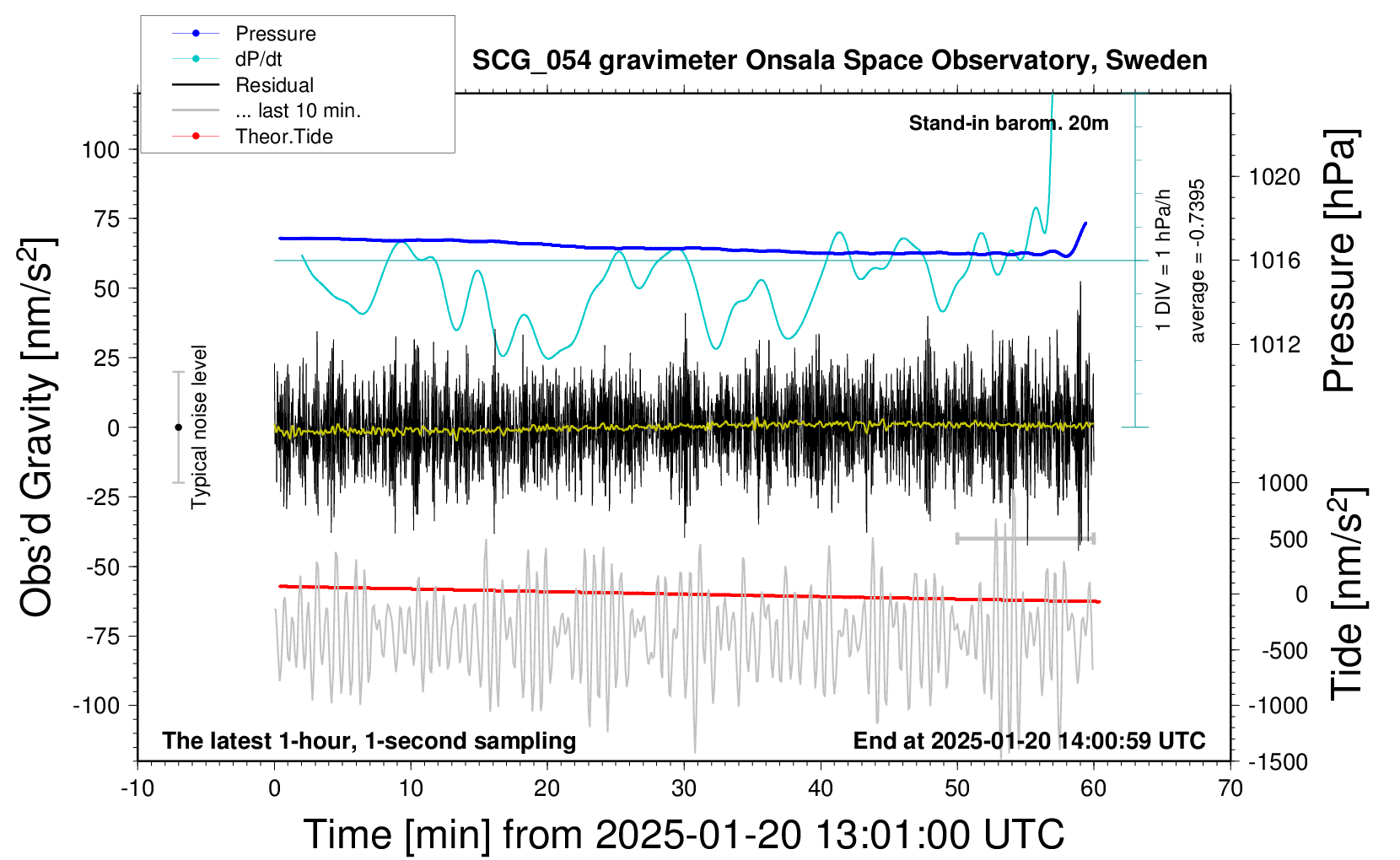 Pressure
dP/dt
Residual
... last 10 min.
Theor.Tide

SCG_054 gravimeter Onsala Space Observatory, Sweden

Stand-in barom. 20m

1 DIV = 1 hPa/h
average = -0.7395

Typical noise level

Obs'd Gravity [nm/s$^2$]

100
75
50
25
0
-25
-50
-75
-100

Pressure [hPa]

1020
1016
1012

Tide [nm/s$^2$]

1000
500
0
-500
-1000
-1500

The latest 1-hour, 1-second sampling

End at 2025-01-20 14:00:59 UTC

-10
0
10
20
30
40
50
60
70

Time [min] from 2025-01-20 13:01:00 UTC